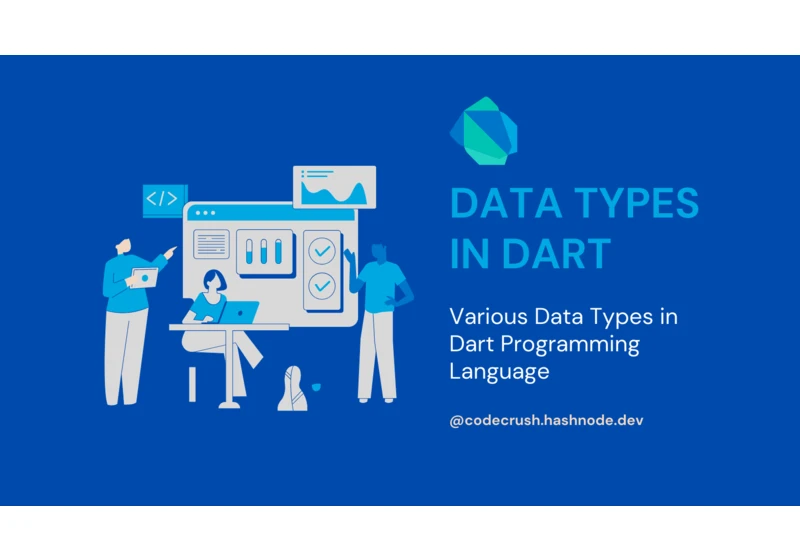 </>

DATA TYPES IN DART

Various Data Types in Dart Programming Language

@codecrush.hashnode.dev